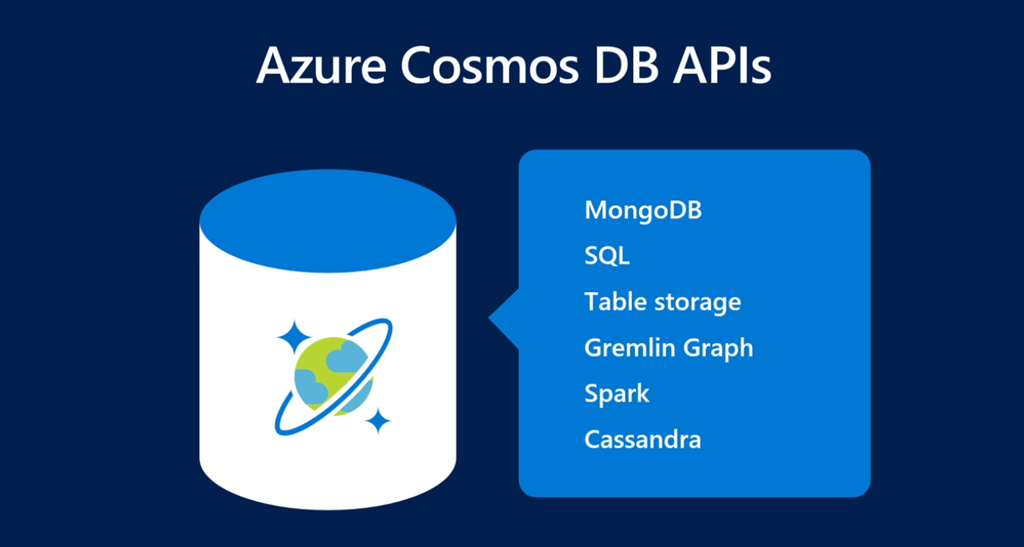 Azure Cosmos DB APIs

MongoDB
SQL
Table storage
Gremlin Graph
Spark
Cassandra